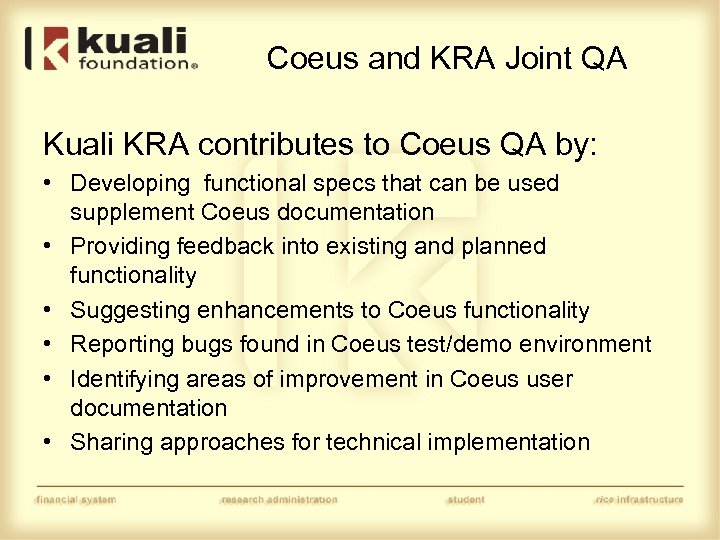 kuali foundation®

Coeus and KRA Joint QA

Kuali KRA contributes to Coeus QA by:

• Developing functional specs that can be used supplement Coeus documentation
• Providing feedback into existing and planned functionality
• Suggesting enhancements to Coeus functionality
• Reporting bugs found in Coeus test/demo environment
• Identifying areas of improvement in Coeus user documentation
• Sharing approaches for technical implementation

financial system research administration student rice infrastructure